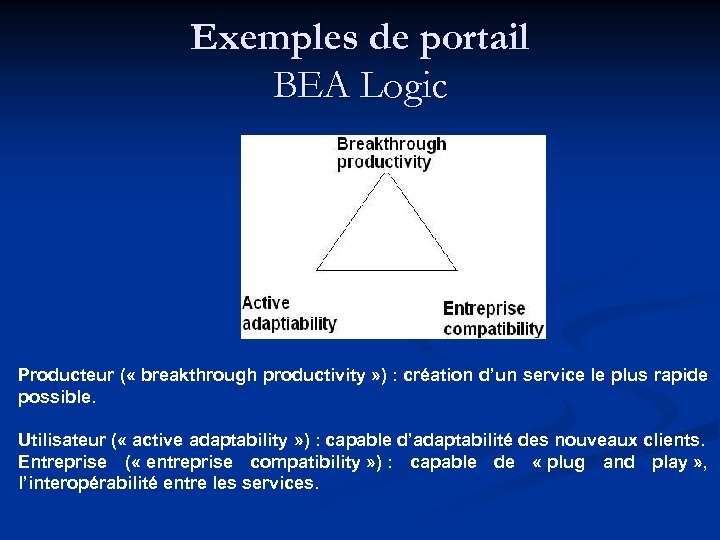 Exemples de portail
BEA Logic

Breakthrough productivity

Active adaptiability

Entreprise compatibility

Producteur (« breakthrough productivity ») : création d'un service le plus rapide possible.

Utilisateur (« active adaptability ») : capable d'adaptabilité des nouveaux clients.
Entreprise (« entreprise compatibility ») : capable de « plug and play », l'interopérabilité entre les services.